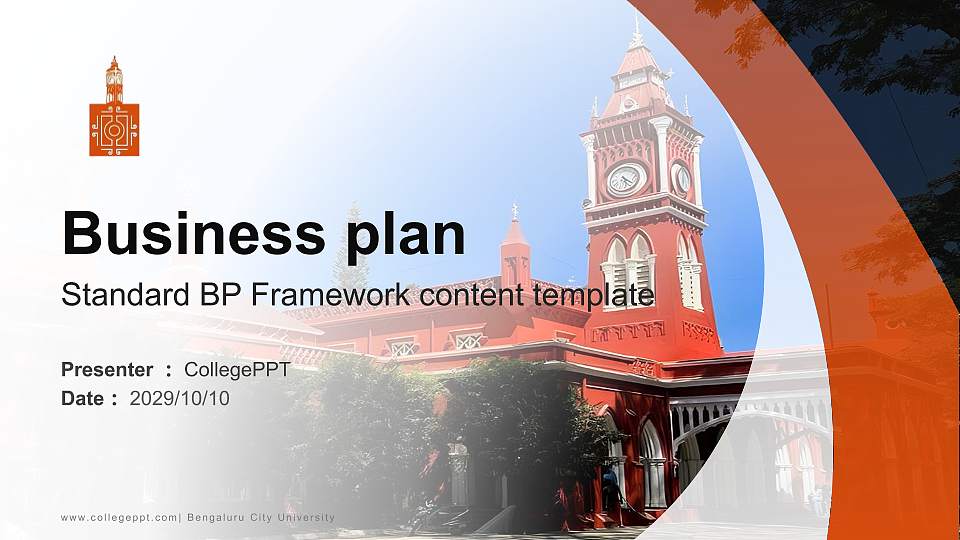 Business plan

Standard BP Framework content template

Presenter : CollegePPT
Date : 2029/10/10

www.collegeppt.com| Bengaluru City University